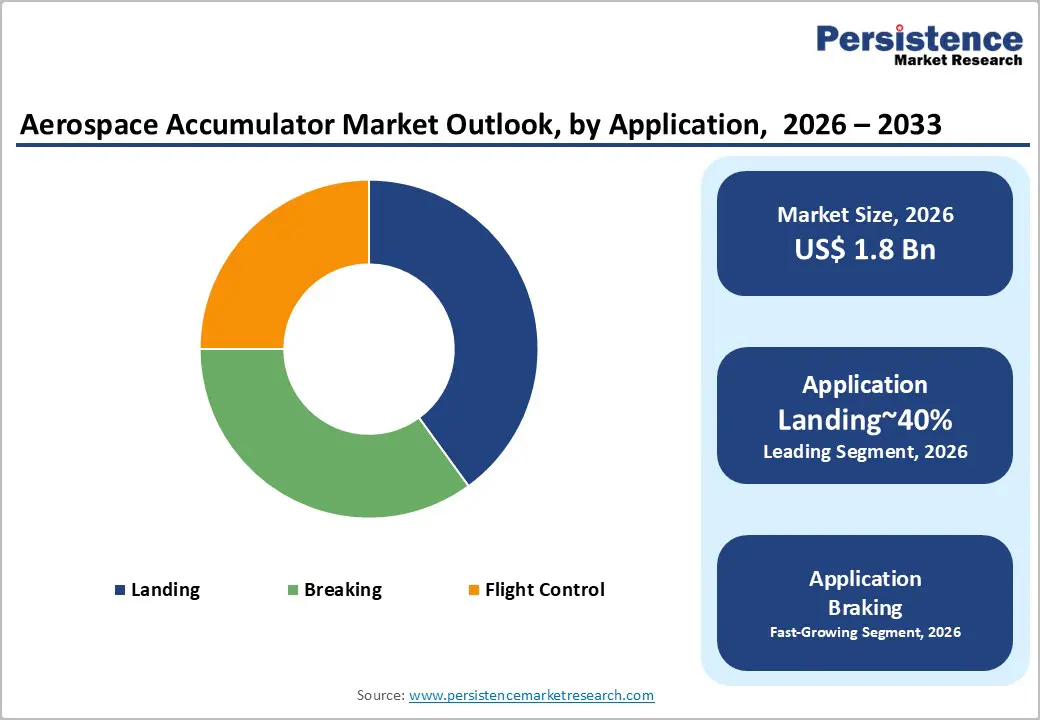 Persistence
Market Research

Aerospace Accumulator Market Outlook, by Application, 2026 – 2033

Landing
Breaking
Flight Control

Market Size, 2026
US$ 1.8 Bn

Application
Landing~40%
Leading Segment, 2026

Application
Braking
Fast-Growing Segment, 2026

Source: www.persistencemarketresearch.com